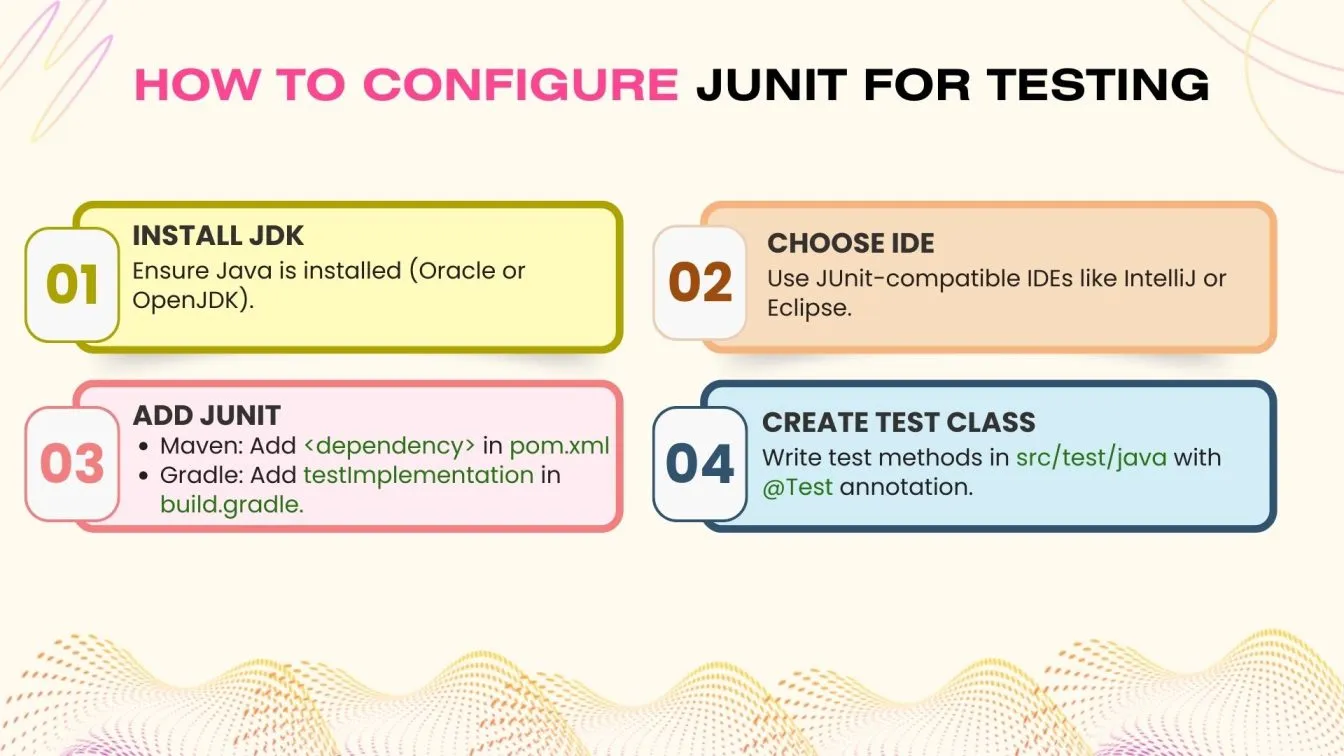 HOW TO CONFIGURE JUNIT FOR TESTING

01
INSTALL JDK
Ensure Java is installed (Oracle or OpenJDK).

02
CHOOSE IDE
Use JUnit-compatible IDEs like IntelliJ or Eclipse.

03
ADD JUNIT
• Maven: Add <dependency> in pom.xml
• Gradle: Add testImplementation in build.gradle.

04
CREATE TEST CLASS
Write test methods in src/test/java with @Test annotation.